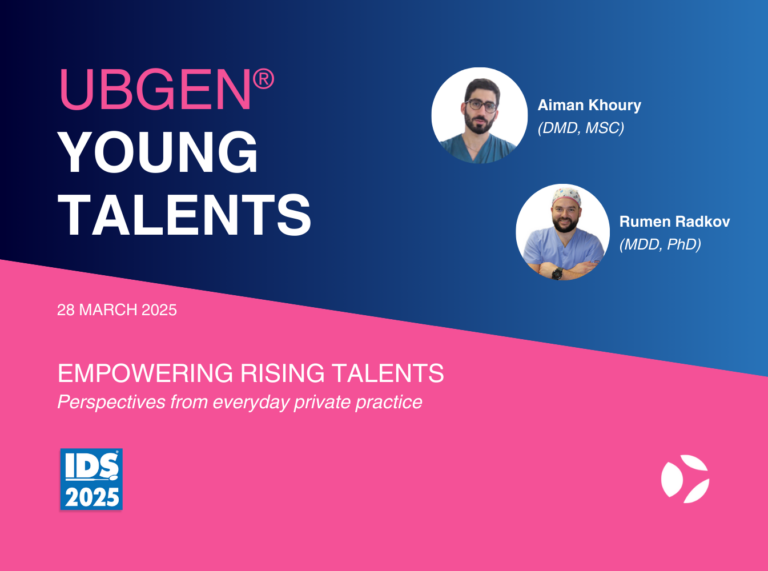 UBGEN®
YOUNG
TALENTS

Aiman Khoury
(DMD, MSC)

Rumen Radkov
(MDD, PhD)

28 MARCH 2025

EMPOWERING RISING TALENTS
Perspectives from everyday private practice

IDS
2025